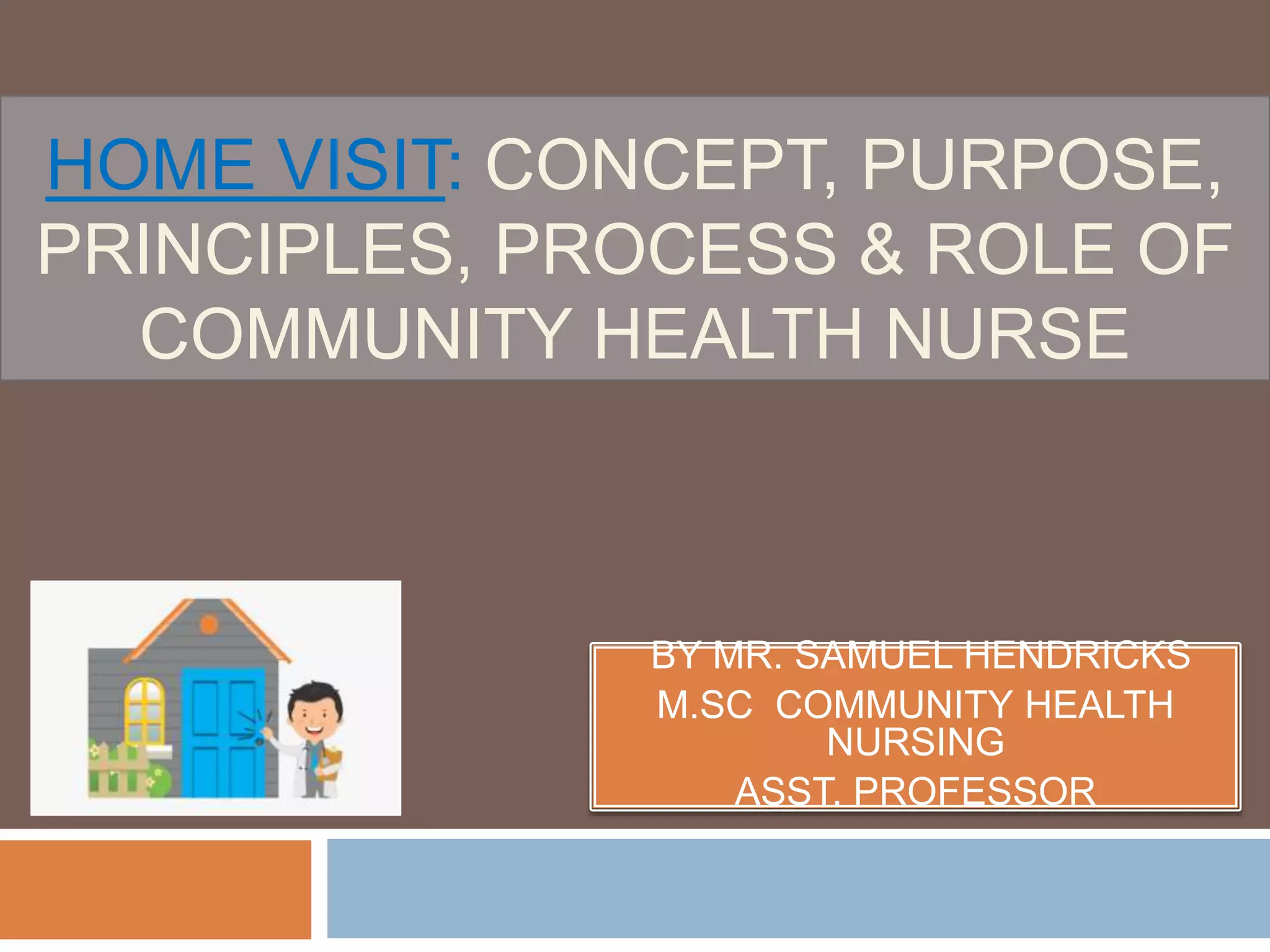 HOME VISIT: CONCEPT, PURPOSE, PRINCIPLES, PROCESS & ROLE OF COMMUNITY HEALTH NURSE

BY MR. SAMUEL HENDRICKS
M.SC COMMUNITY HEALTH NURSING
ASST. PROFESSOR